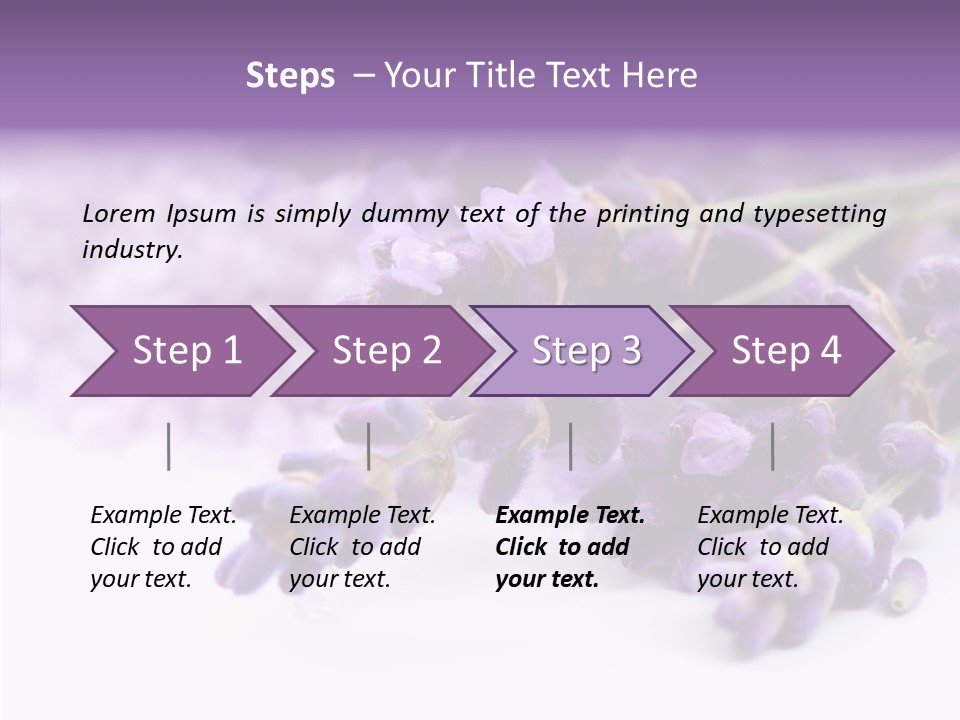 Steps – Your Title Text Here

Lorem Ipsum is simply dummy text of the printing and typesetting industry.

Step 1

Step 2

Step 3

Step 4

Example Text. Click to add your text.

Example Text. Click to add your text.

Example Text. Click to add your text.

Example Text. Click to add your text.